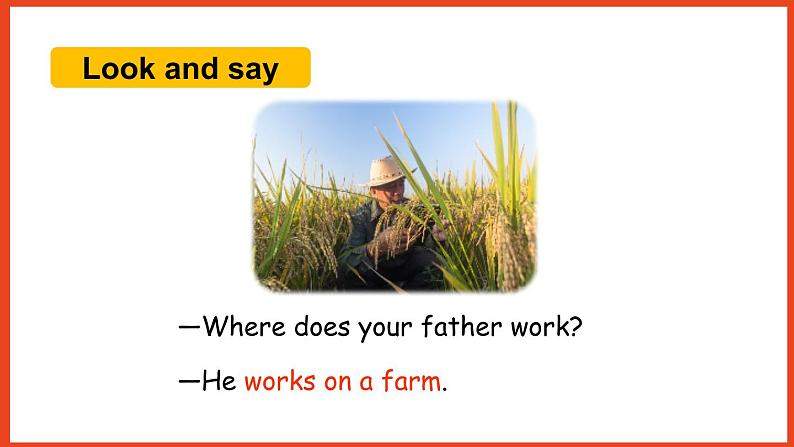 Look and say

—Where does your father work?

—He works on a farm.